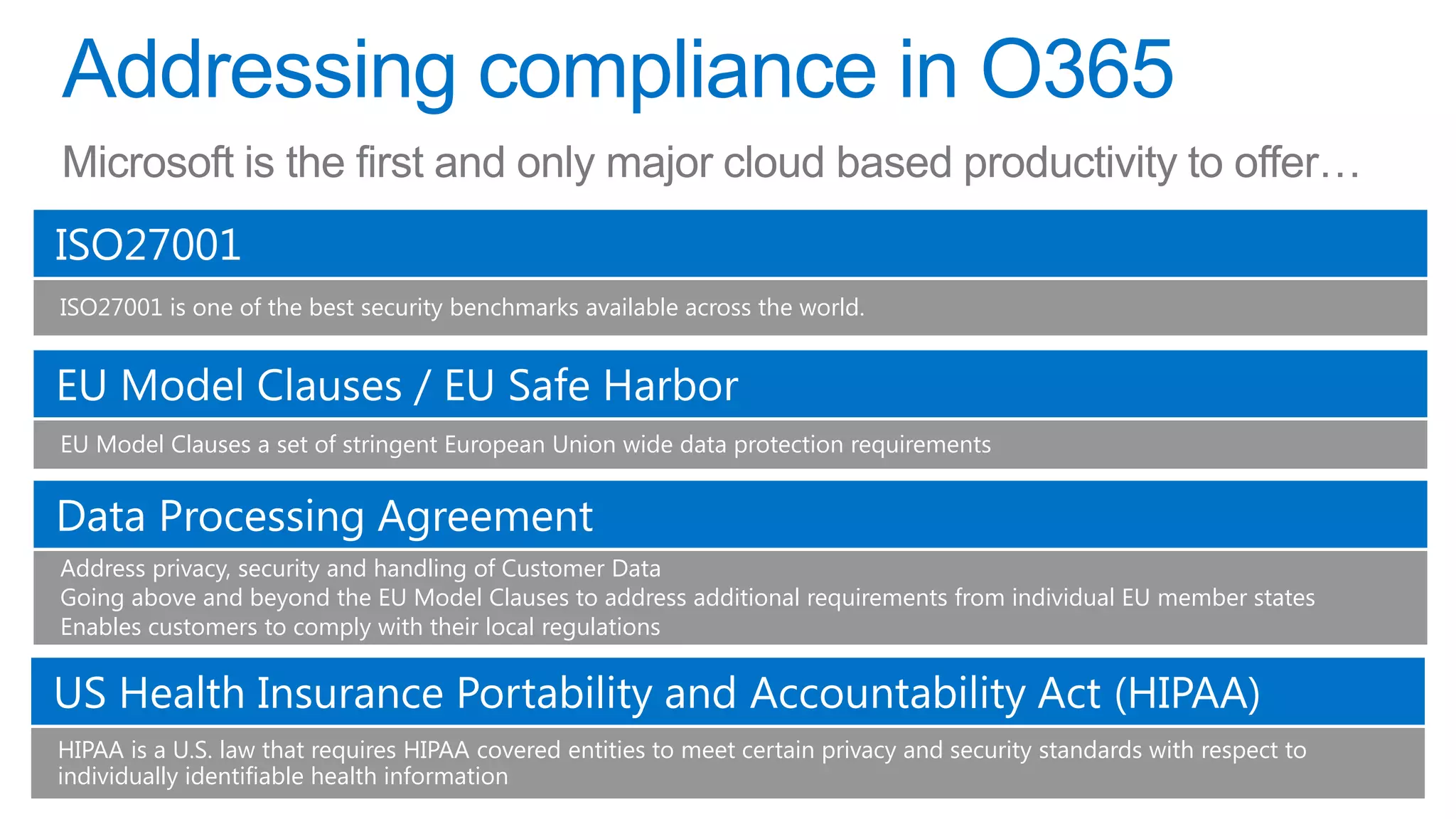 Addressing compliance in O365

Microsoft is the first and only major cloud based productivity to offer…

ISO27001

ISO27001 is one of the best security benchmarks available across the world.

EU Model Clauses / EU Safe Harbor

EU Model Clauses a set of stringent European Union wide data protection requirements

Data Processing Agreement

Address privacy, security and handling of Customer Data
Going above and beyond the EU Model Clauses to address additional requirements from individual EU member states
Enables customers to comply with their local regulations

US Health Insurance Portability and Accountability Act (HIPAA)

HIPAA is a U.S. law that requires HIPAA covered entities to meet certain privacy and security standards with respect to individually identifiable health information